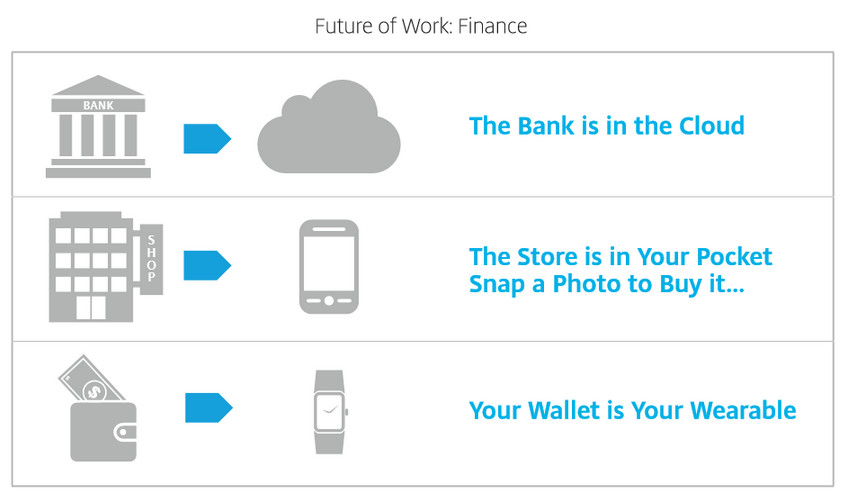 Future of Work: Finance

BANK

The Bank is in the Cloud

SHOP

The Store is in Your Pocket
Snap a Photo to Buy it...

$

Your Wallet is Your Wearable